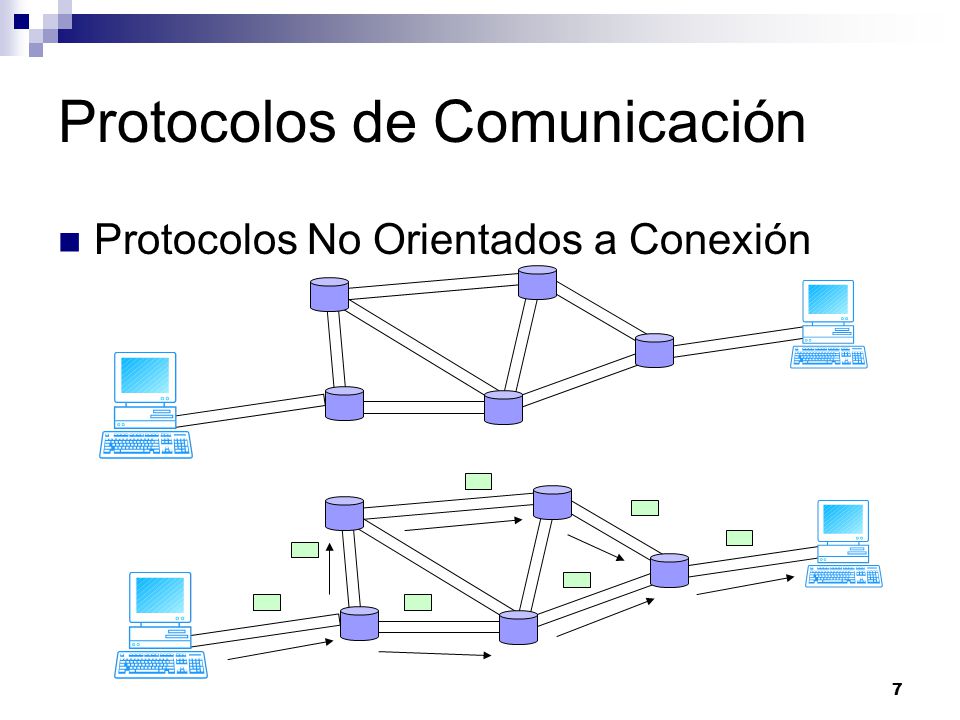 Protocolos de Comunicación

Protocolos No Orientados a Conexión

7